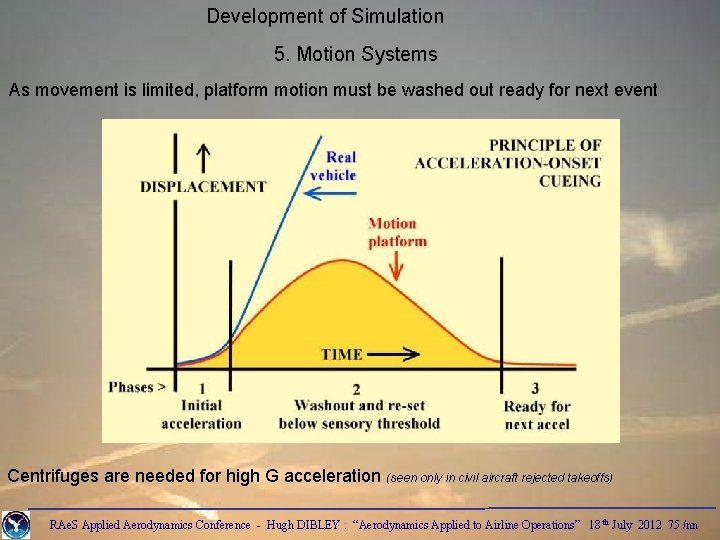 Development of Simulation

5. Motion Systems

As movement is limited, platform motion must be washed out ready for next event

PRINCIPLE OF ACCELERATION-ONSET CUEING

DISPLACEMENT

Real vehicle

Motion platform

TIME

Phases >

1 Initial acceleration

2 Washout and re-set below sensory threshold

3 Ready for next accel

Centrifuges are needed for high G acceleration (seen only in civil aircraft rejected takeoffs)

RAeS Applied Aerodynamics Conference - Hugh DIBLEY : "Aerodynamics Applied to Airline Operations" 18th July 2012 75 /nn